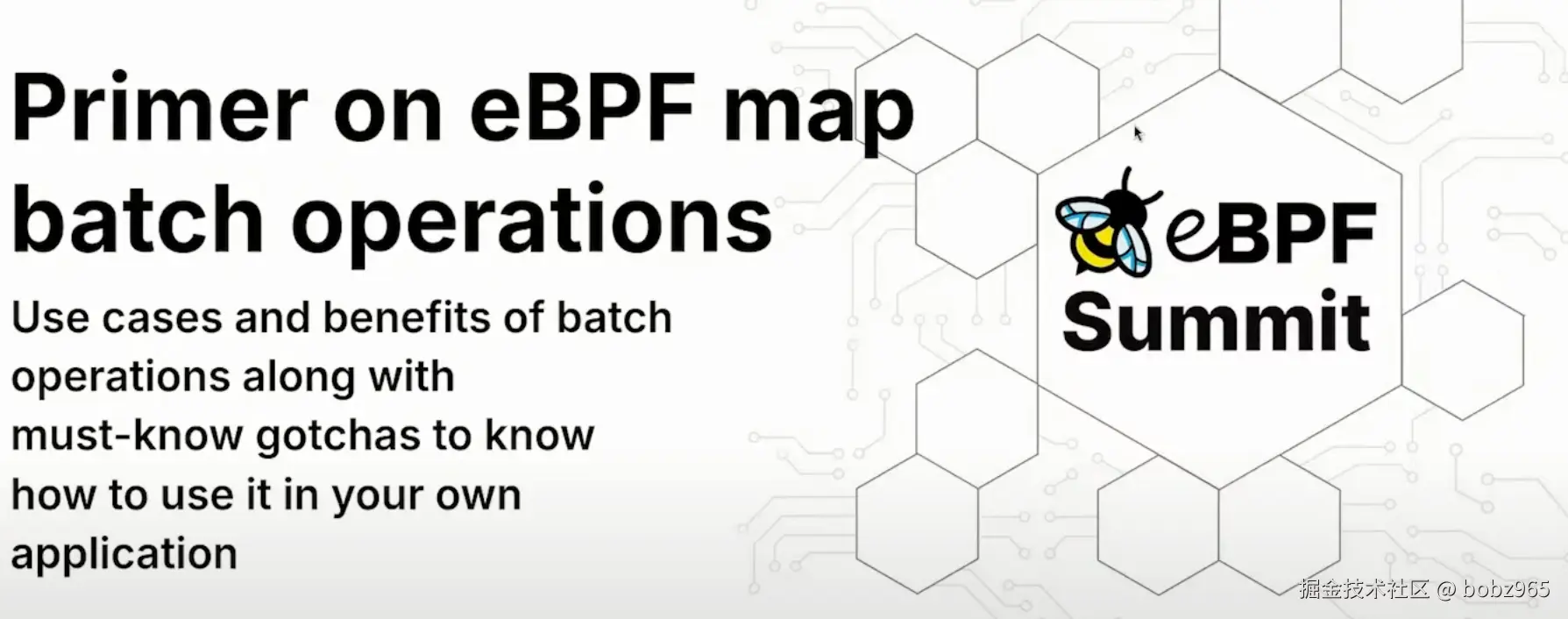 Primer on eBPF map batch operations

Use cases and benefits of batch operations along with must-know gotchas to know how to use it in your own application

eBPF Summit

掘金技术社区 @ bobz965